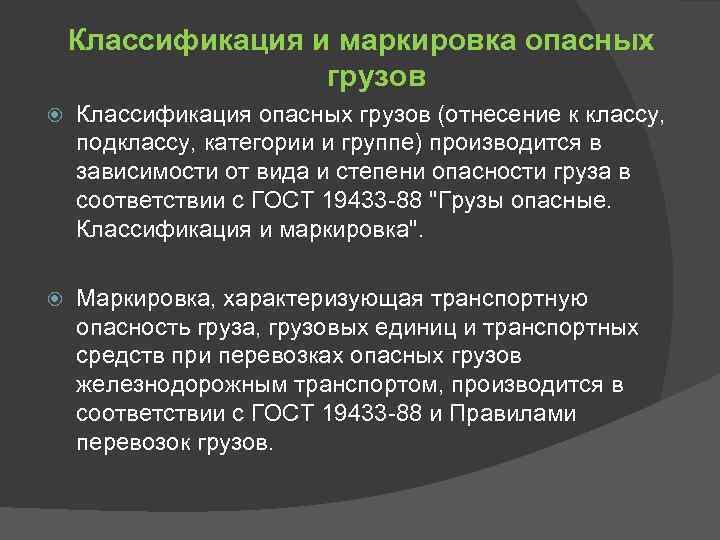 Классификация и маркировка опасных грузов

Классификация опасных грузов (отнесение к классу, подклассу, категории и группе) производится в зависимости от вида и степени опасности груза в соответствии с ГОСТ 19433-88 "Грузы опасные. Классификация и маркировка".

Маркировка, характеризующая транспортную опасность груза, грузовых единиц и транспортных средств при перевозках опасных грузов железнодорожным транспортом, производится в соответствии с ГОСТ 19433-88 и Правилами перевозок грузов.